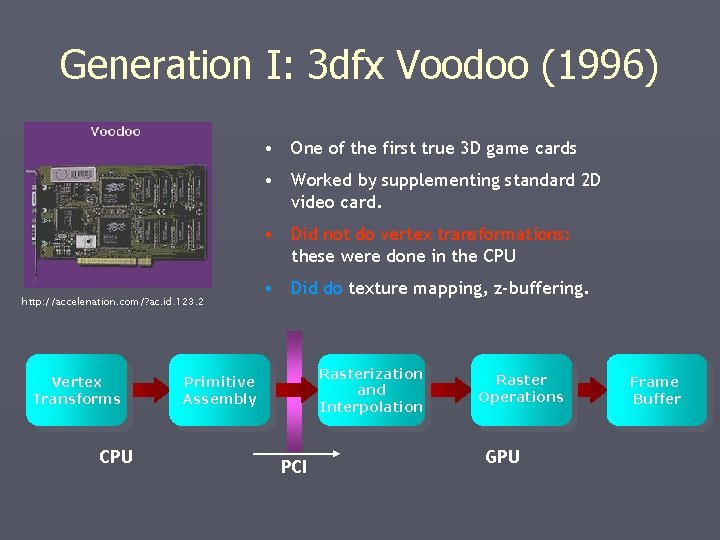 Generation I: 3dfx Voodoo (1996)

Voodoo

http://accelenation.com/?ac.id.123.2

• One of the first true 3D game cards

• Worked by supplementing standard 2D video card.

• Did not do vertex transformations: these were done in the CPU

• Did do texture mapping, z-buffering.

Vertex Transforms

Primitive Assembly

Rasterization and Interpolation

Raster Operations

Frame Buffer

CPU

PCI

GPU